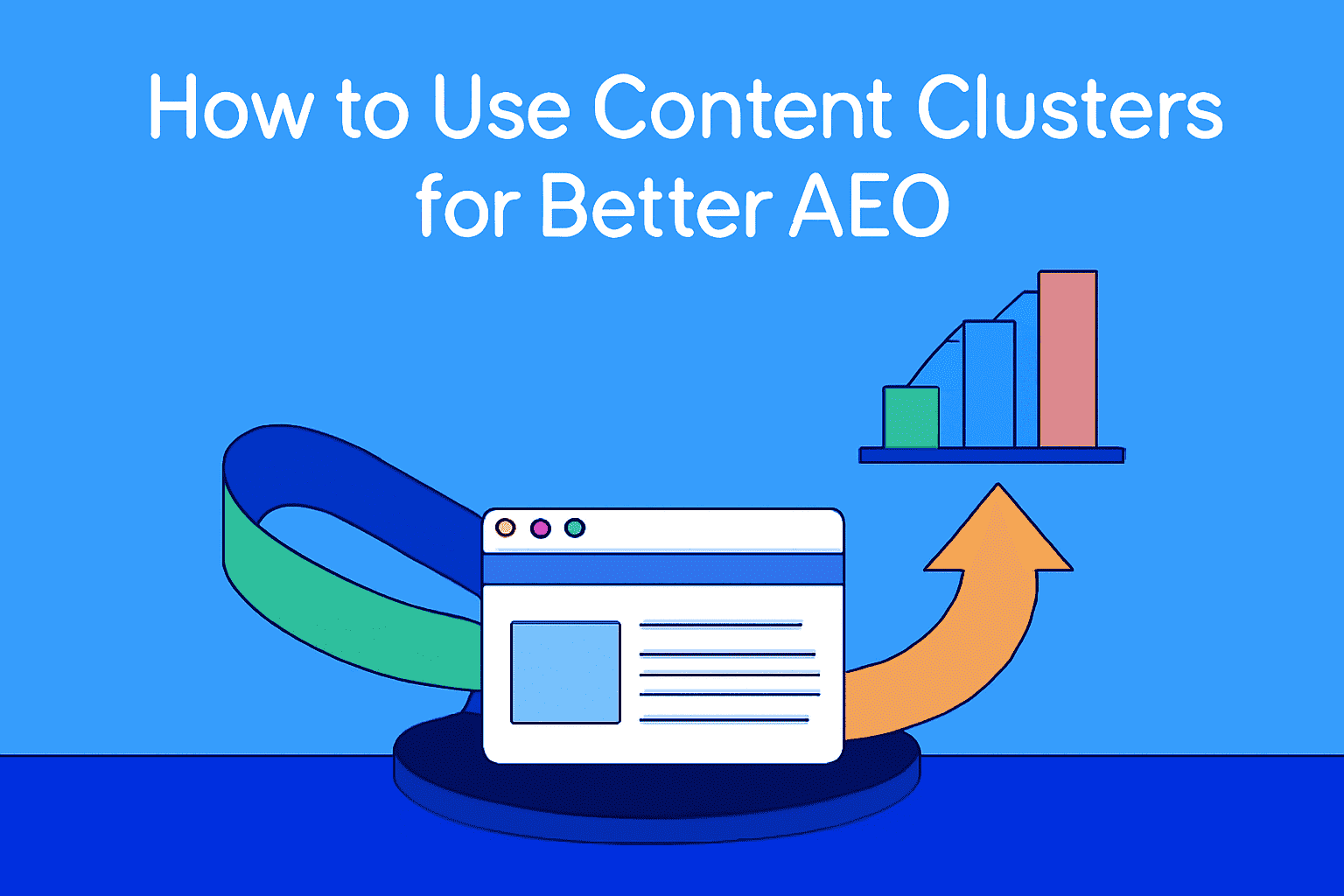 How to Use Content Clusters for Better AEO